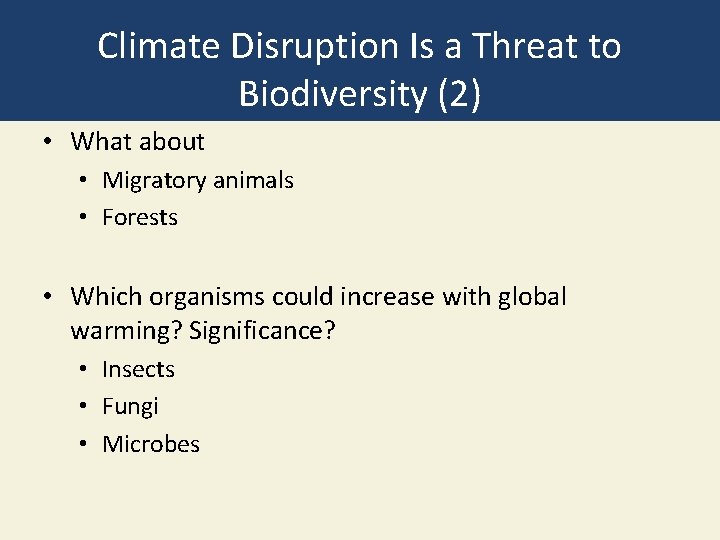 Climate Disruption Is a Threat to Biodiversity (2)

• What about
  • Migratory animals
  • Forests

• Which organisms could increase with global warming? Significance?
  • Insects
  • Fungi
  • Microbes